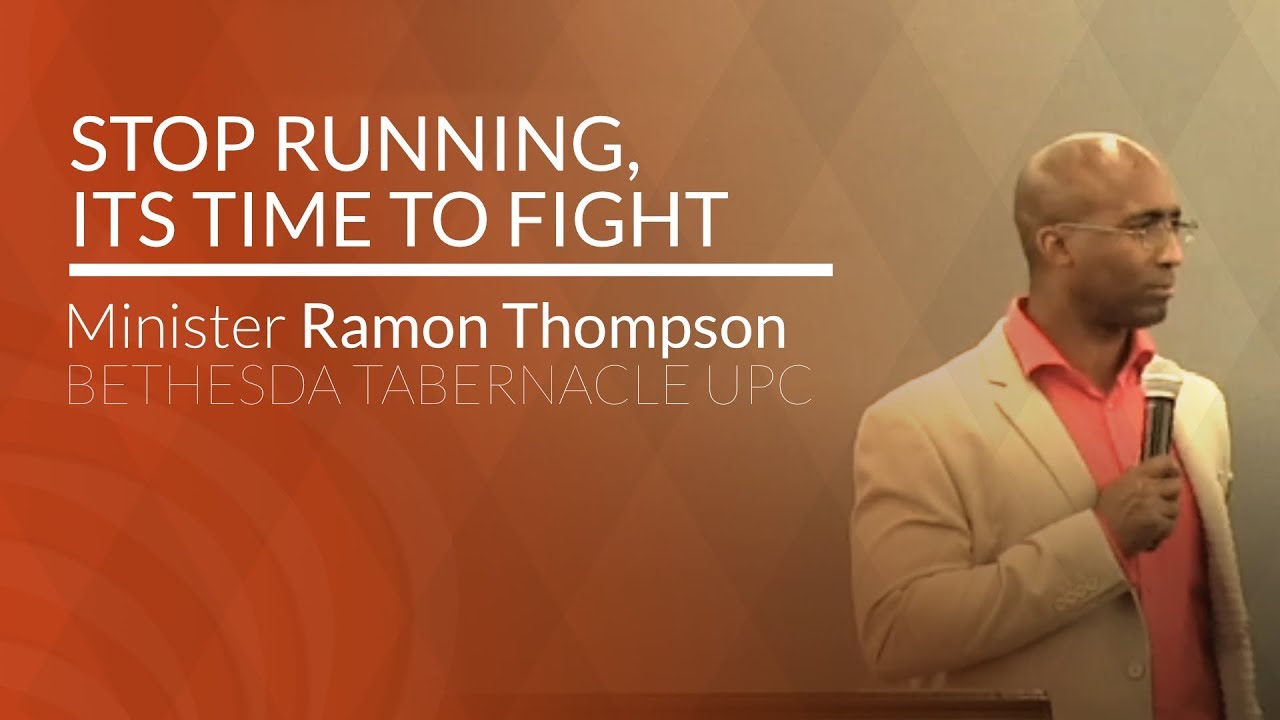 STOP RUNNING, ITS TIME TO FIGHT

Minister Ramon Thompson
BETHESDA TABERNACLE UPC